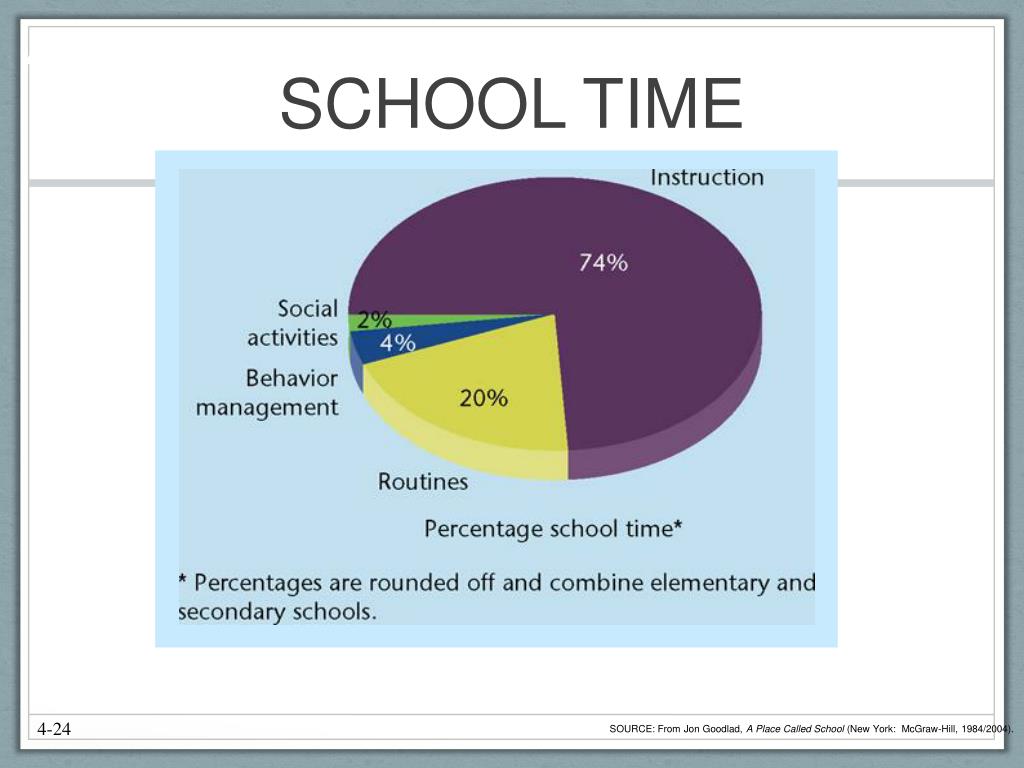 SCHOOL TIME

Instruction

74%

Social activities

2%

4%

Behavior management

20%

Routines

Percentage school time*

* Percentages are rounded off and combine elementary and secondary schools.

4-24

SOURCE: From Jon Goodlad, A Place Called School (New York: McGraw-Hill, 1984/2004).